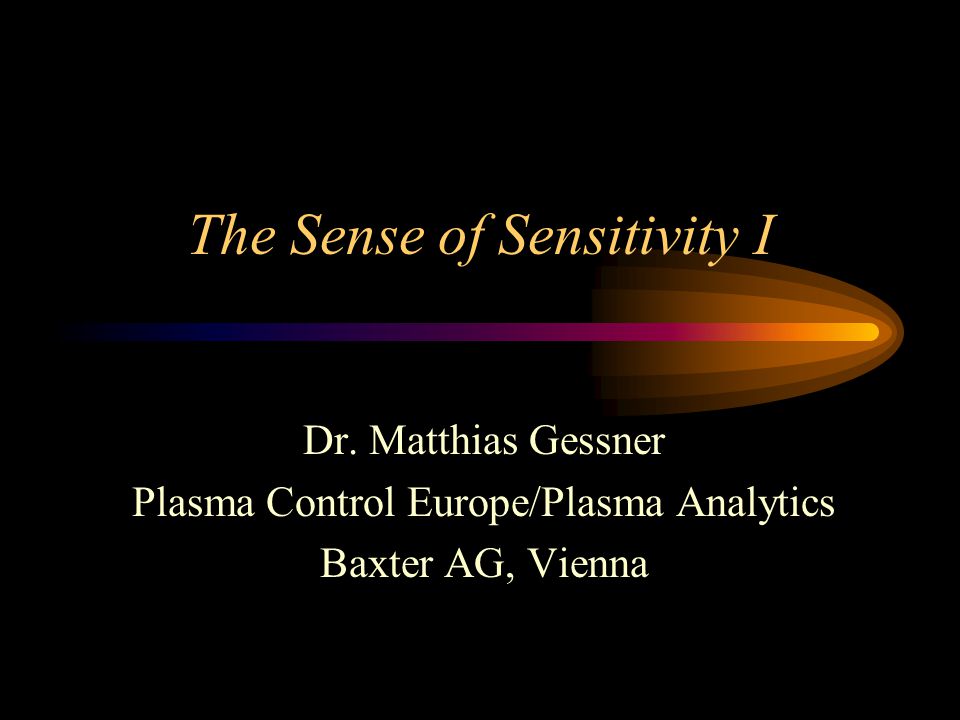 The Sense of Sensitivity I

Dr. Matthias Gessner
Plasma Control Europe/Plasma Analytics
Baxter AG, Vienna